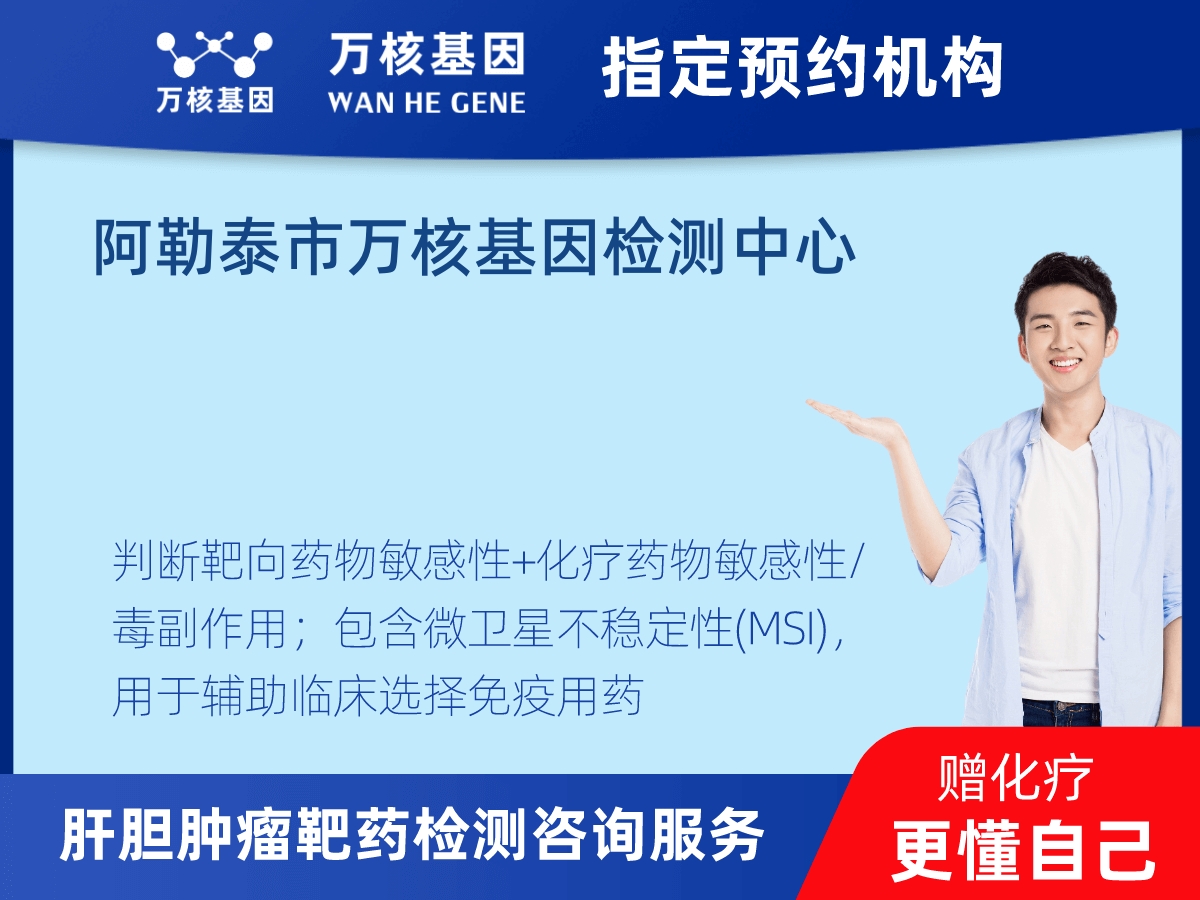 万核基因

万核基因
WAN HE GENE

指定预约机构

阿勒泰市万核基因检测中心

判断靶向药物敏感性+化疗药物敏感性/毒副作用；包含微卫星不稳定性(MSI)，用于辅助临床选择免疫用药

肝胆肿瘤靶药检测咨询服务

赠化疗
更懂自己